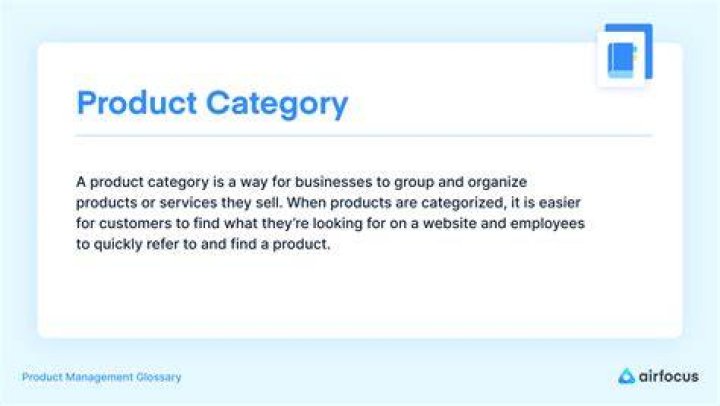 Product Category

A product category is a way for businesses to group and organize products or services they sell. When products are categorized, it is easier for customers to find what they're looking for on a website and employees to quickly refer to and find a product.

Product Management Glossary

airfocus